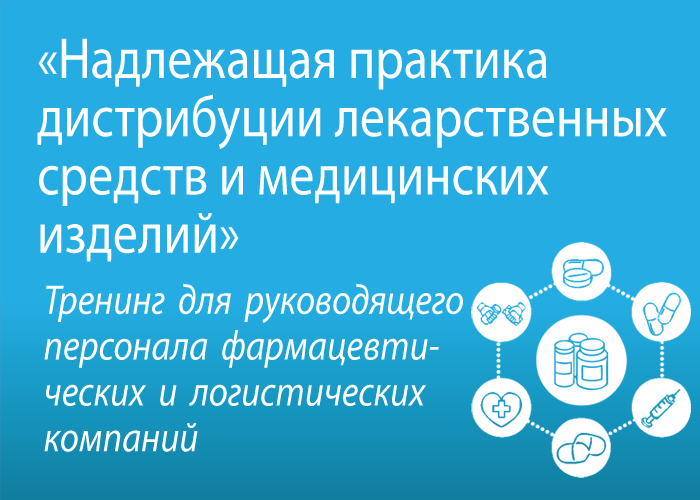 «Надлежащая практика дистрибуции лекарственных средств и медицинских изделий»

Тренинг для руководящего персонала фармацевтических и логистических компаний